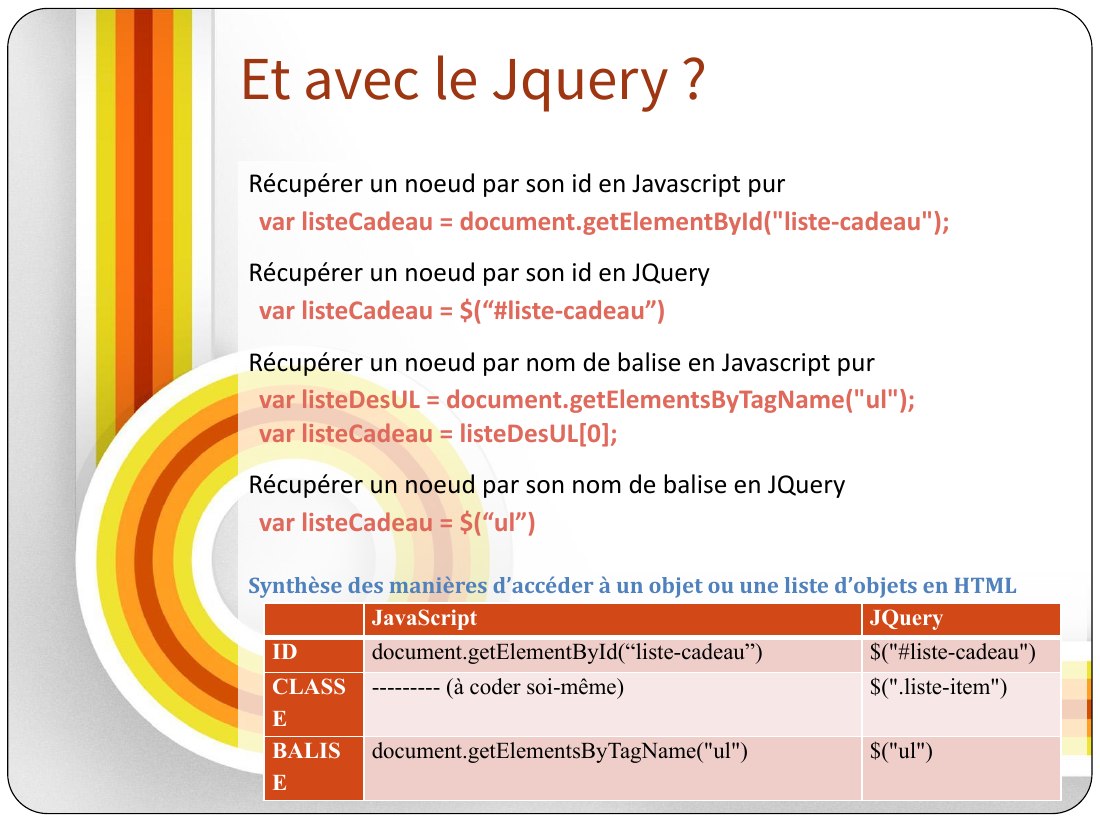 Et avec le Jquery ?

Récupérer un noeud par son id en Javascript pur
var listeCadeau = document.getElementById("liste-cadeau");

Récupérer un noeud par son id en JQuery
var listeCadeau = $(“#liste-cadeau”)

Récupérer un noeud par nom de balise en Javascript pur
var listeDesUL = document.getElementsByTagName("ul");
var listeCadeau = listeDesUL[0];

Récupérer un noeud par son nom de balise en JQuery
var listeCadeau = $(“ul”)

Synthèse des manières d’accéder à un objet ou une liste d’objets en HTML

| | JavaScript | JQuery |
|---|---|---|
| ID | document.getElementById(“liste-cadeau”) | $("#liste-cadeau") |
| CLASSE | --------- (à coder soi-même) | $(".liste-item") |
| BALISE | document.getElementsByTagName("ul") | $("ul") |